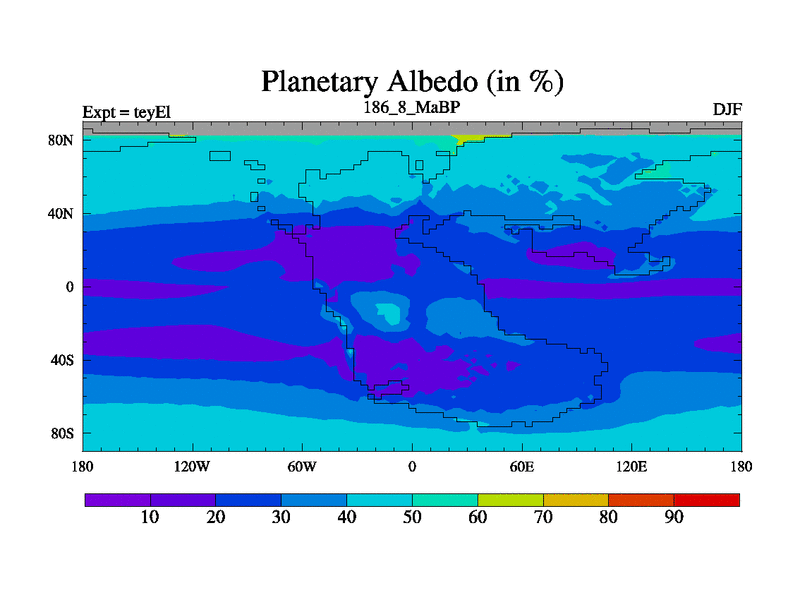 Planetary Albedo (in %)

Expt = teyEl

186_8_MaBP

DJF

80N
40N
0
40S
80S

180
120W
60W
0
60E
120E
180

10
20
30
40
50
60
70
80
90